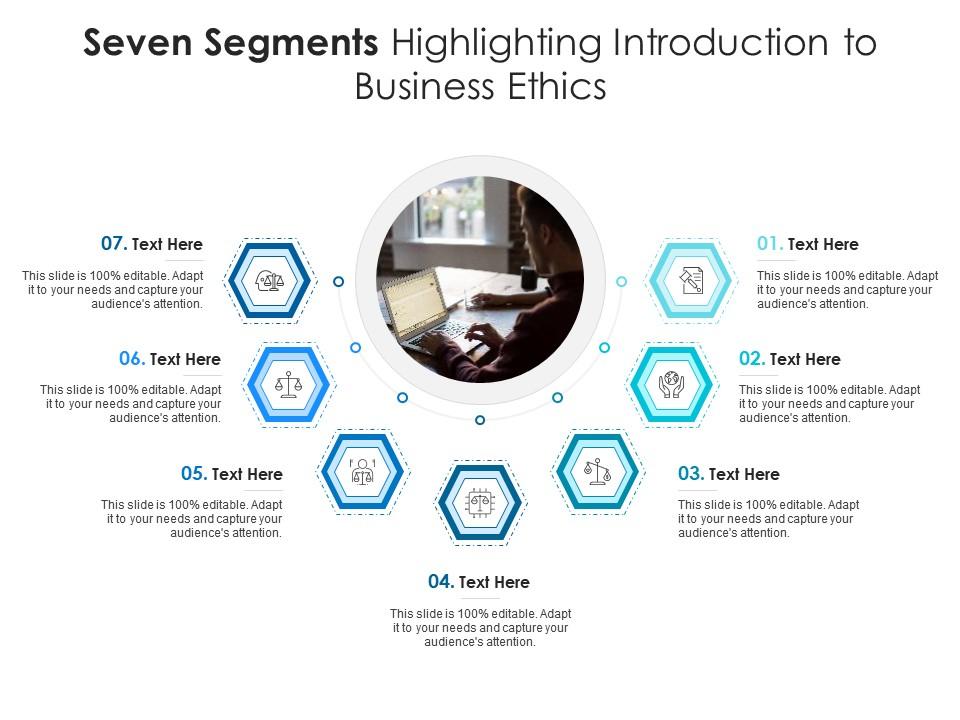 Seven Segments Highlighting Introduction to Business Ethics

07. Text Here

This slide is 100% editable. Adapt it to your needs and capture your audience's attention.

06. Text Here

This slide is 100% editable. Adapt it to your needs and capture your audience's attention.

05. Text Here

This slide is 100% editable. Adapt it to your needs and capture your audience's attention.

04. Text Here

This slide is 100% editable. Adapt it to your needs and capture your audience's attention.

01. Text Here

This slide is 100% editable. Adapt it to your needs and capture your audience's attention.

02. Text Here

This slide is 100% editable. Adapt it to your needs and capture your audience's attention.

03. Text Here

This slide is 100% editable. Adapt it to your needs and capture your audience's attention.